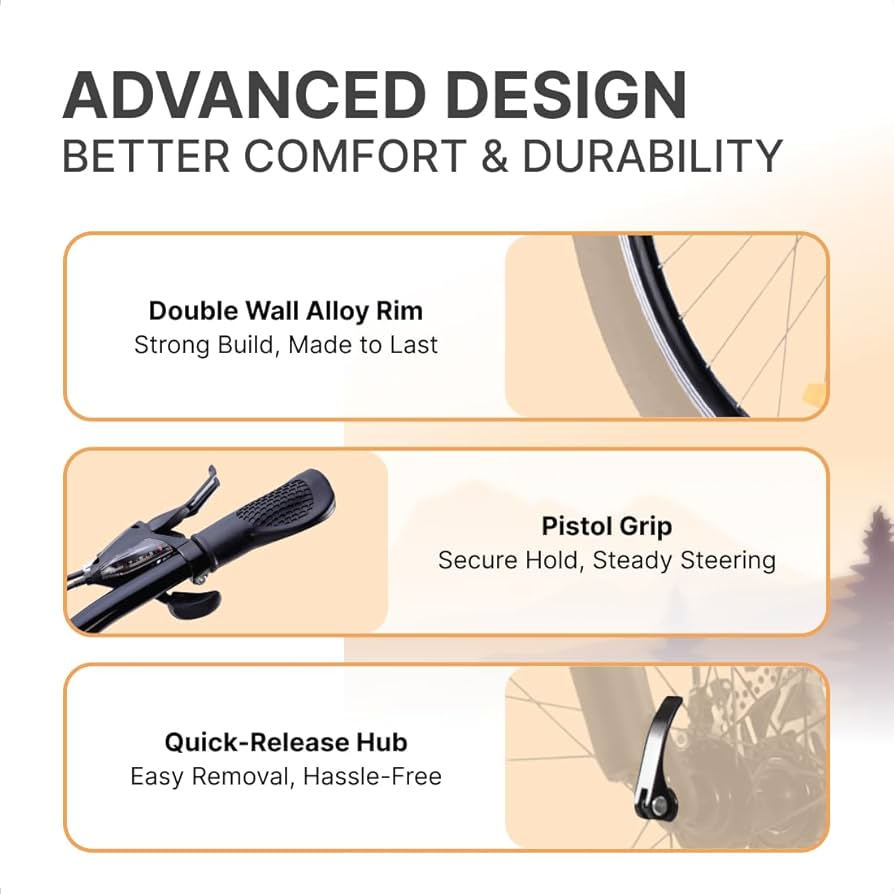 ADVANCED DESIGN
BETTER COMFORT & DURABILITY

Double Wall Alloy Rim
Strong Build, Made to Last

Pistol Grip
Secure Hold, Steady Steering

Quick-Release Hub
Easy Removal, Hassle-Free